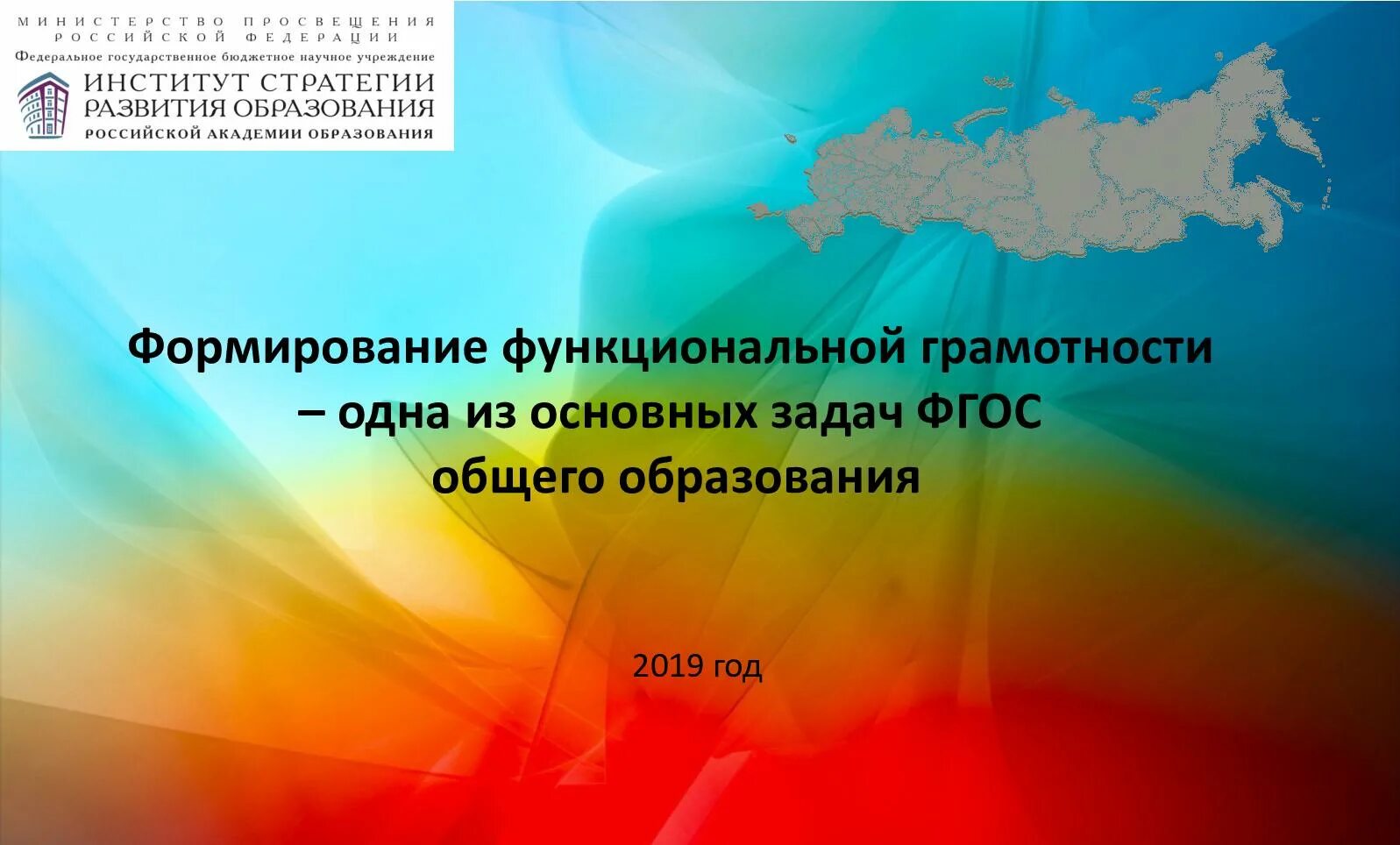 МИНИСТЕРСТВО ПРОСВЕЩЕНИЯ
РОССИЙСКОЙ ФЕДЕРАЦИИ
Федеральное государственное бюджетное научное учреждение
ИНСТИТУТ СТРАТЕГИИ
РАЗВИТИЯ ОБРАЗОВАНИЯ
РОССИЙСКОЙ АКАДЕМИИ ОБРАЗОВАНИЯ

Формирование функциональной грамотности – одна из основных задач ФГОС общего образования

2019 год